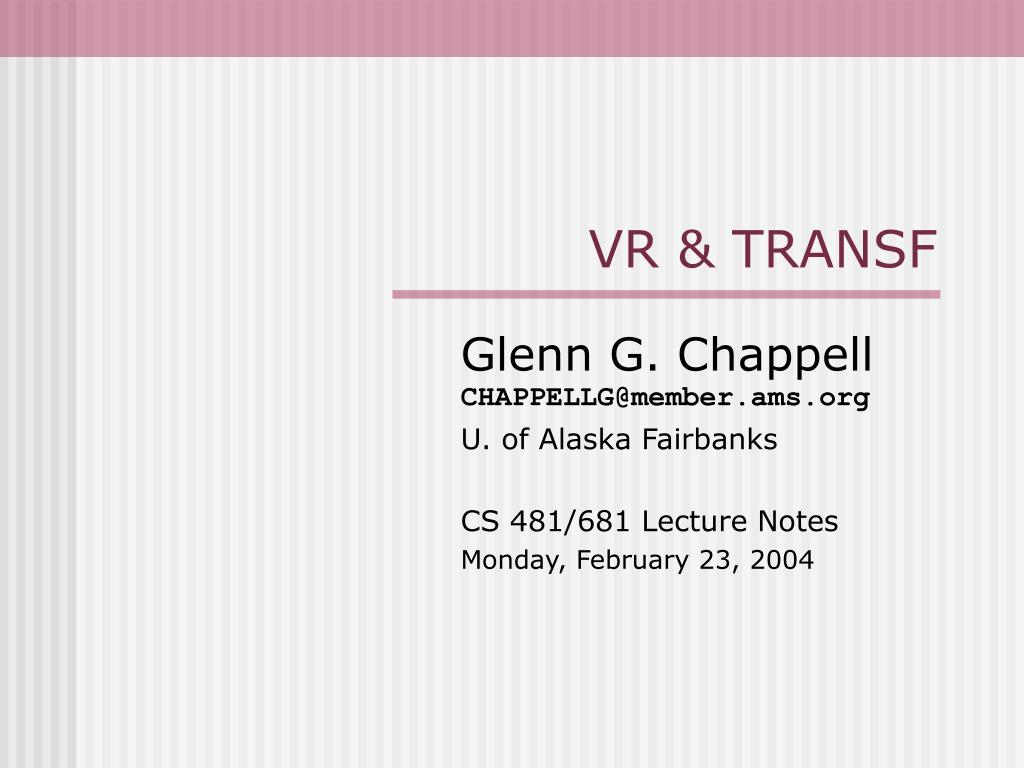 VR & TRANSF

Glenn G. Chappell
CHAPPELLG@member.ams.org
U. of Alaska Fairbanks

CS 481/681 Lecture Notes
Monday, February 23, 2004